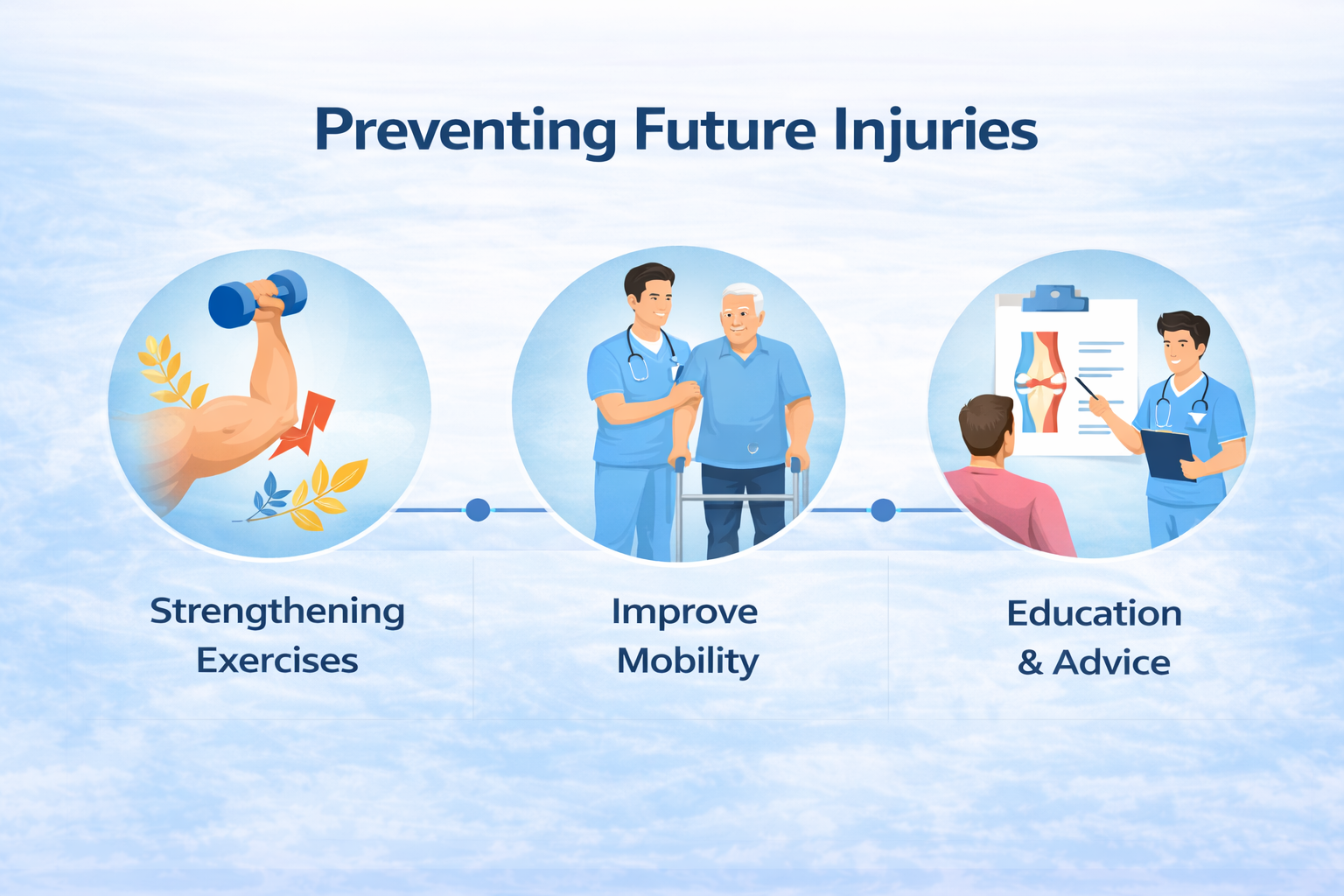 Preventing Future Injuries

Strengthening Exercises

Improve Mobility

Education & Advice